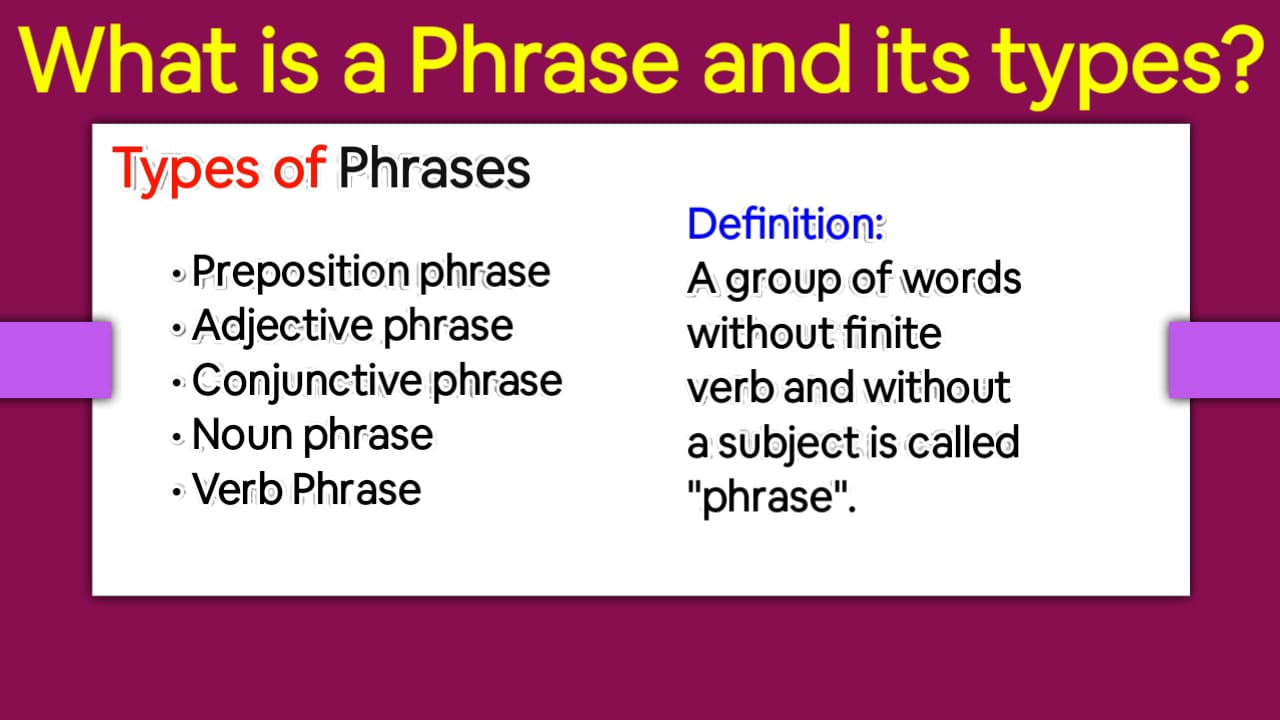 What is a Phrase and its types?

Types of Phrases

• Preposition phrase
• Adjective phrase
• Conjunctive phrase
• Noun phrase
• Verb Phrase

Definition:
A group of words without finite verb and without a subject is called "phrase".